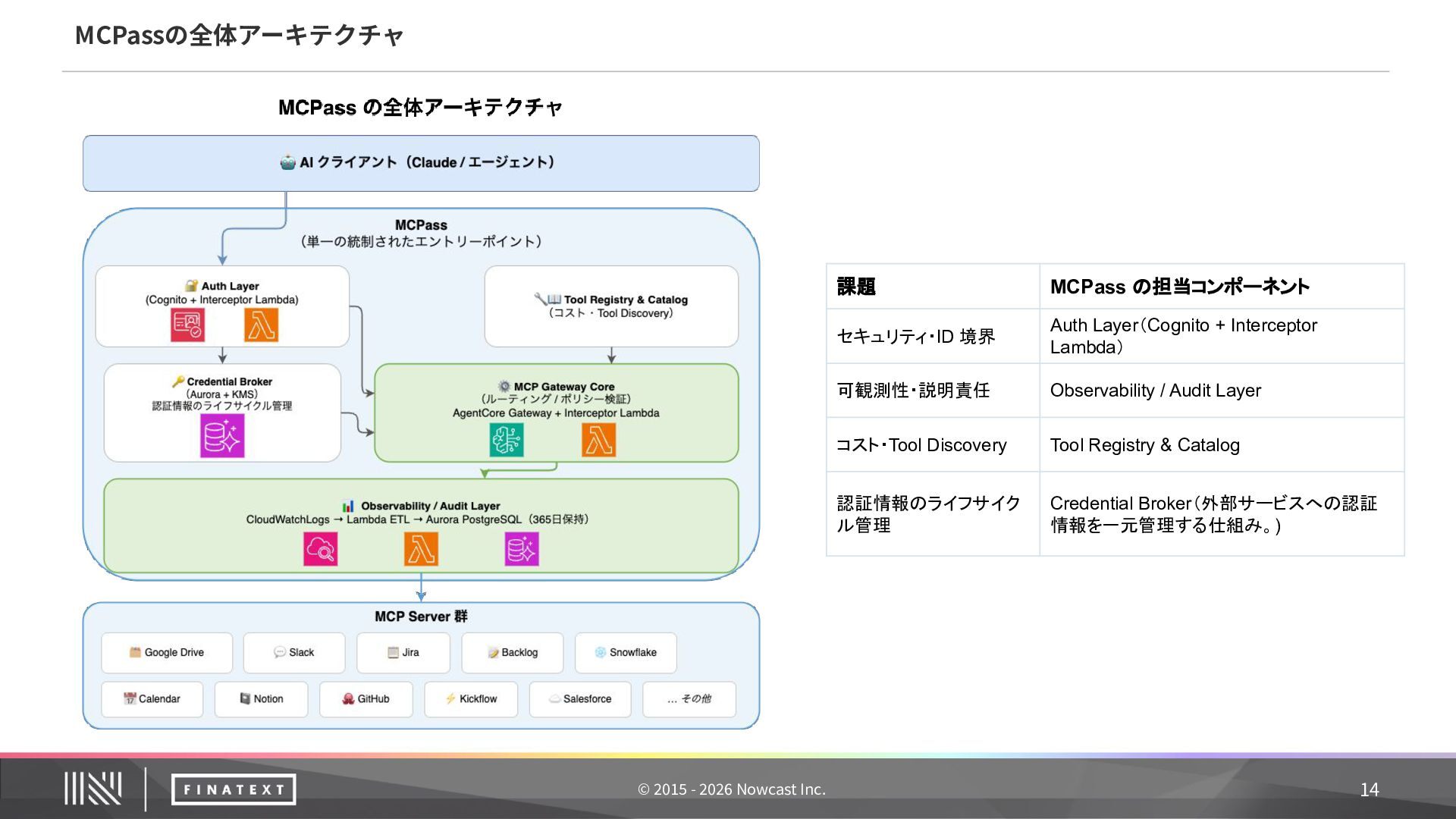 MCPassの全体アーキテクチャ

MCPass の全体アーキテクチャ

AI クライアント（Claude / エージェント）

MCPass
（単一の統制されたエントリーポイント）

Auth Layer
(Cognito + Interceptor Lambda)

Tool Registry & Catalog
（コスト・Tool Discovery）

Credential Broker
（Aurora + KMS）
認証情報のライフサイクル管理

MCP Gateway Core
（ルーティング / ポリシー検証）
AgentCore Gateway + Interceptor Lambda

Observability / Audit Layer
CloudWatchLogs → Lambda ETL → Aurora PostgreSQL（365日保持）

MCP Server 群

Google Drive
Slack
Jira
Backlog
Snowflake
Calendar
Notion
GitHub
Kickflow
Salesforce
... その他

| 課題 | MCPass の担当コンポーネント |
|---|---|
| セキュリティ･ID 境界 | Auth Layer（Cognito + Interceptor Lambda） |
| 可観測性･説明責任 | Observability / Audit Layer |
| コスト･Tool Discovery | Tool Registry & Catalog |
| 認証情報のライフサイクル管理 | Credential Broker（外部サービスへの認証情報を一元管理する仕組み。） |

FINATEXT
© 2015 - 2026 Nowcast Inc.
14